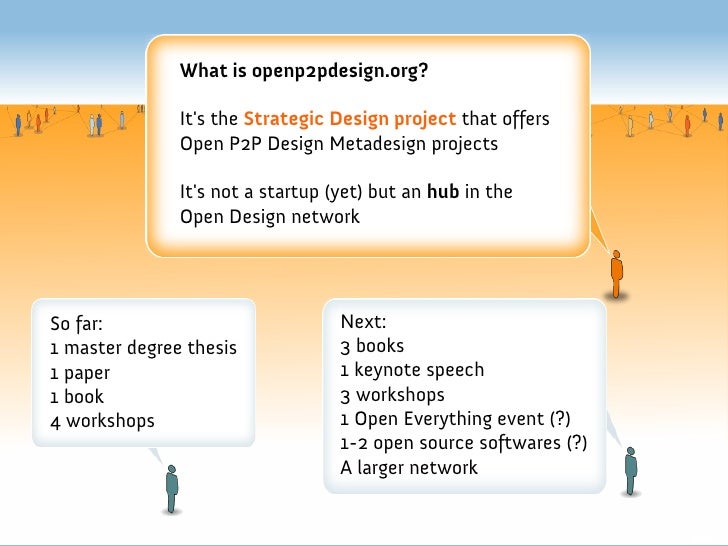 What is openp2pdesign.org?

It's the Strategic Design project that offers Open P2P Design Metadesign projects

It's not a startup (yet) but an hub in the Open Design network

So far:
1 master degree thesis
1 paper
1 book
4 workshops

Next:
3 books
1 keynote speech
3 workshops
1 Open Everything event (?)
1-2 open source softwares (?)
A larger network